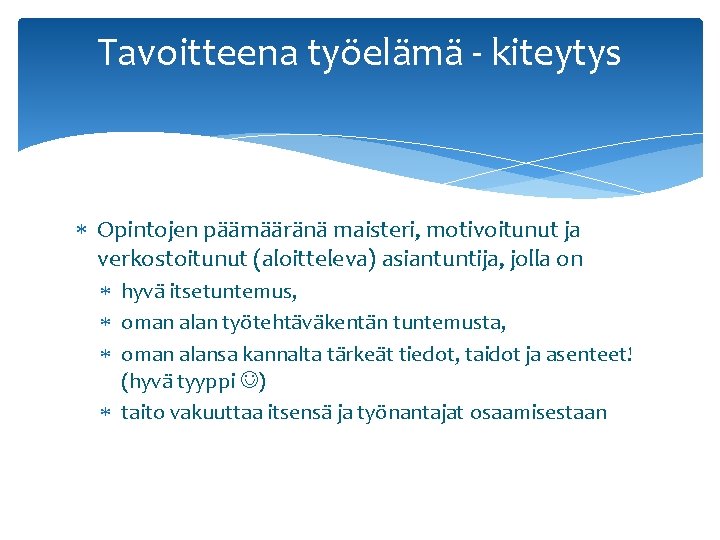 Tavoitteena työelämä - kiteytys

* Opintojen päämääränä maisteri, motivoitunut ja verkostoitunut (aloitteleva) asiantuntija, jolla on
  * hyvä itsetuntemus,
  * oman alan työtehtäväkentän tuntemusta,
  * oman alansa kannalta tärkeät tiedot, taidot ja asenteet! (hyvä tyyppi ☺)
  * taito vakuuttaa itsensä ja työnantajat osaamisestaan